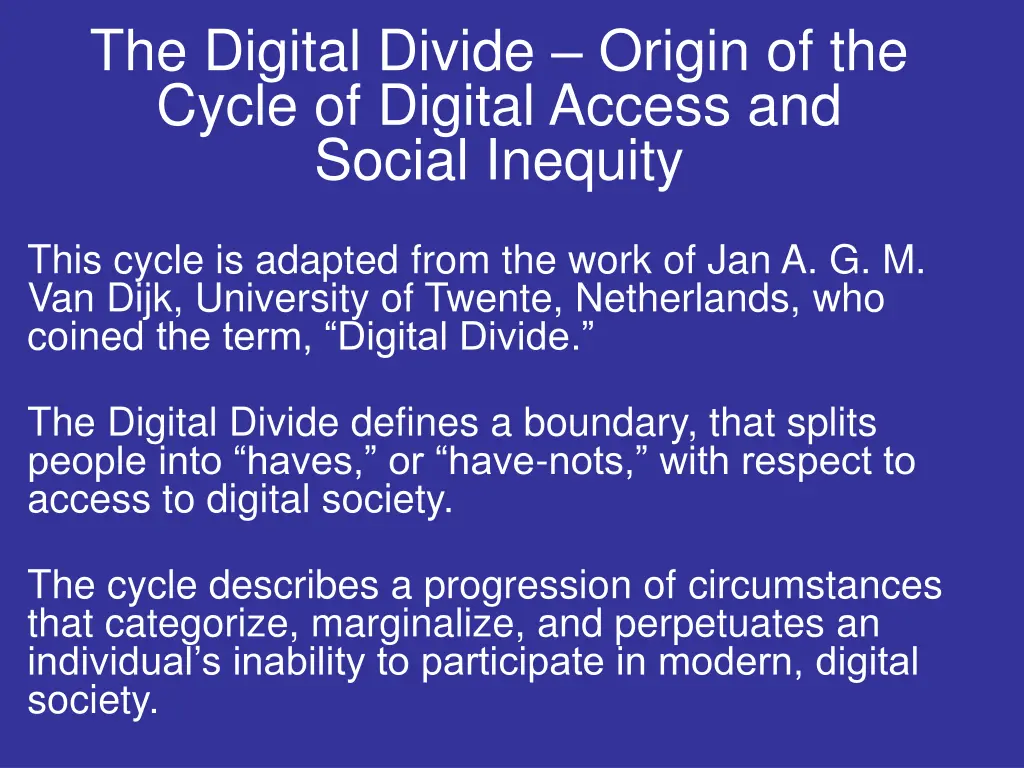 The Digital Divide – Origin of the Cycle of Digital Access and Social Inequity

This cycle is adapted from the work of Jan A. G. M. Van Dijk, University of Twente, Netherlands, who coined the term, “Digital Divide.”

The Digital Divide defines a boundary, that splits people into “haves,” or “have-nots,” with respect to access to digital society.

The cycle describes a progression of circumstances that categorize, marginalize, and perpetuates an individual’s inability to participate in modern, digital society.